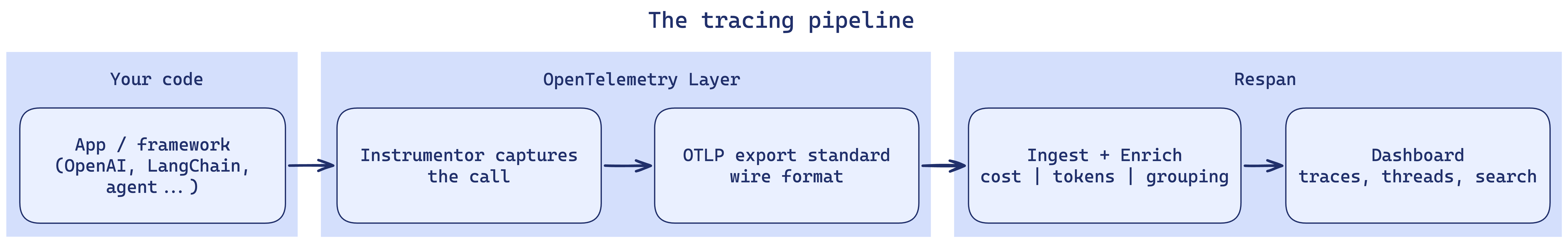 The tracing pipeline

Your code

App / framework
(OpenAI, LangChain,
agent … )

OpenTelemetry Layer

Instrumentor captures
the call

OTLP export standard
wire format

Respan

Ingest + Enrich
cost | tokens | grouping

Dashboard
traces, threads, search